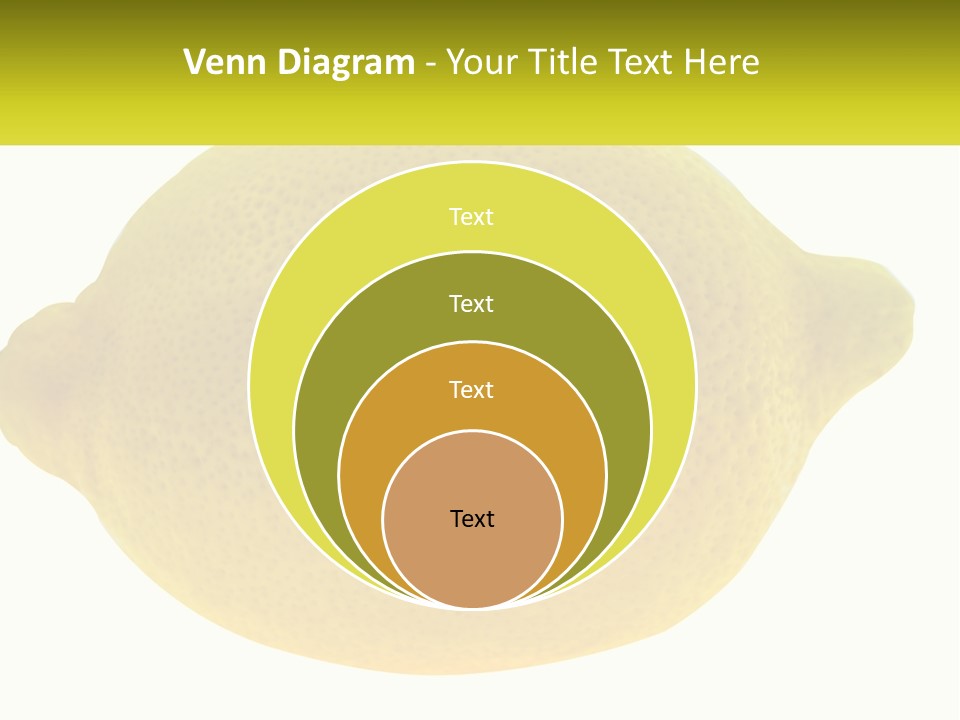 Venn Diagram - Your Title Text Here

Text

Text

Text

Text